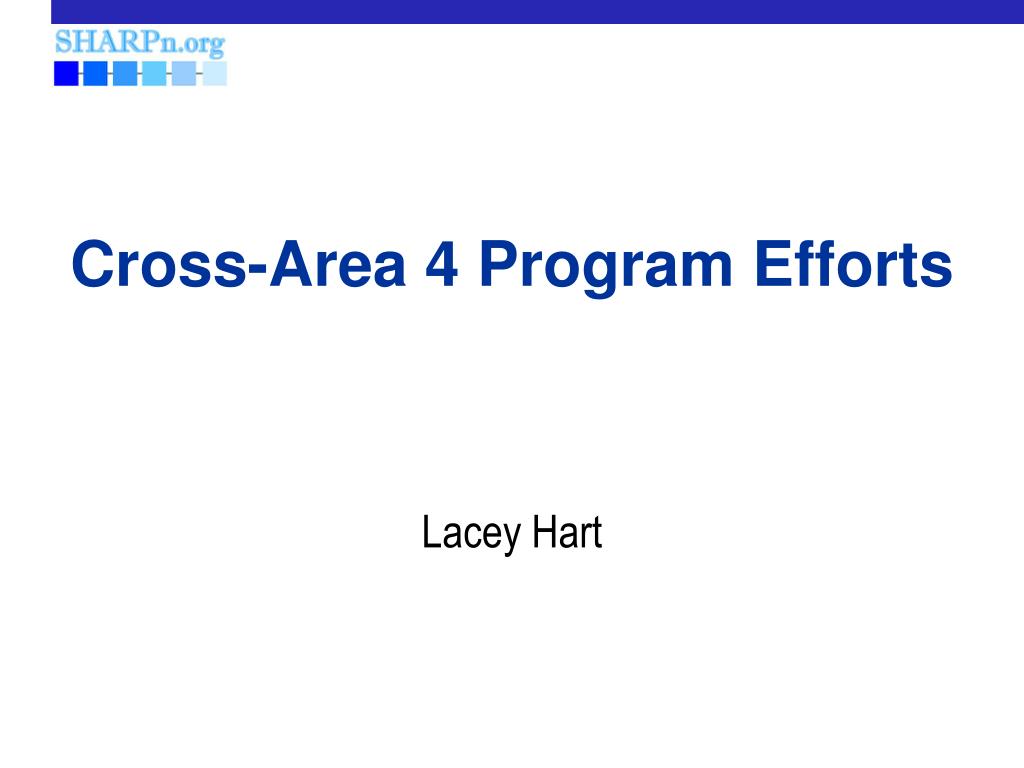 SHARPn.org

Cross-Area 4 Program Efforts

Lacey Hart